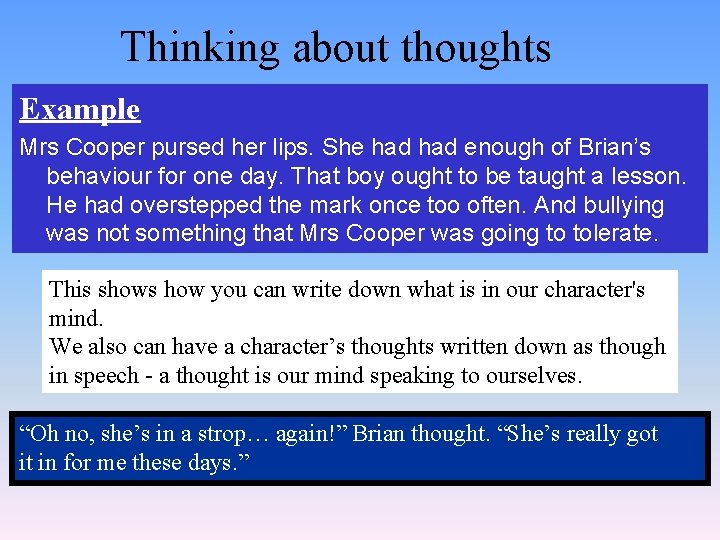 Thinking about thoughts

Example

Mrs Cooper pursed her lips. She had had enough of Brian’s behaviour for one day. That boy ought to be taught a lesson. He had overstepped the mark once too often. And bullying was not something that Mrs Cooper was going to tolerate.

This shows how you can write down what is in our character's mind.
We also can have a character’s thoughts written down as though in speech - a thought is our mind speaking to ourselves.

“Oh no, she’s in a strop… again!” Brian thought. “She’s really got it in for me these days.”